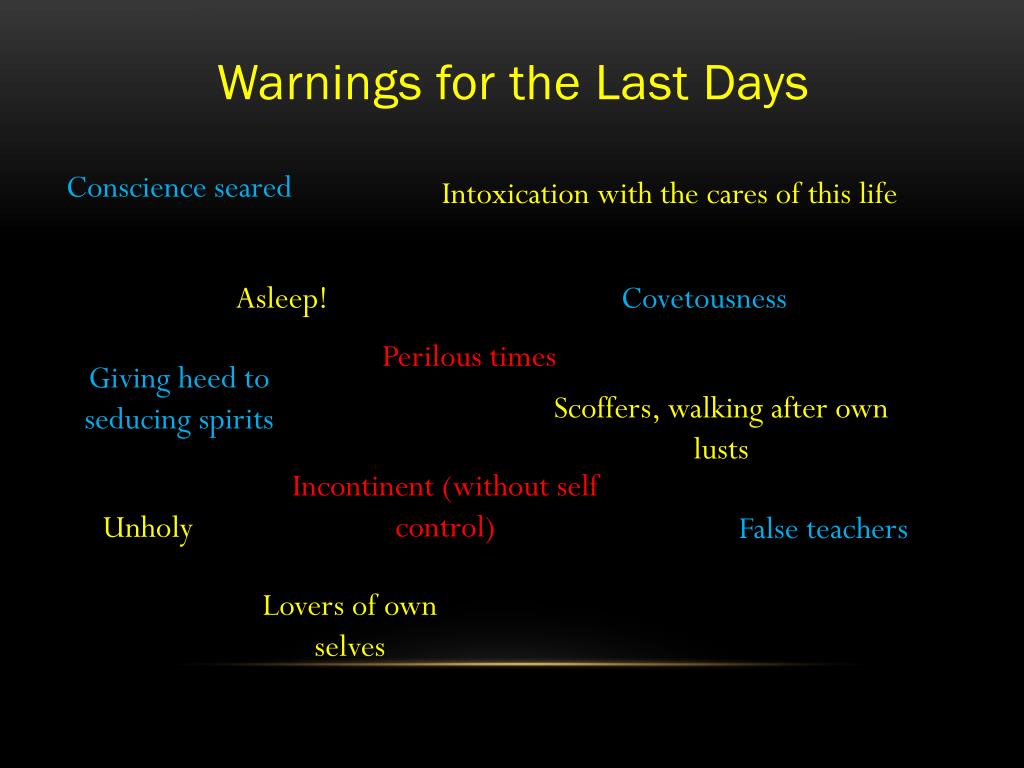 Warnings for the Last Days

Conscience seared

Intoxication with the cares of this life

Asleep!

Covetousness

Perilous times

Giving heed to seducing spirits

Scoffers, walking after own lusts

Incontinent (without self control)

Unholy

False teachers

Lovers of own selves